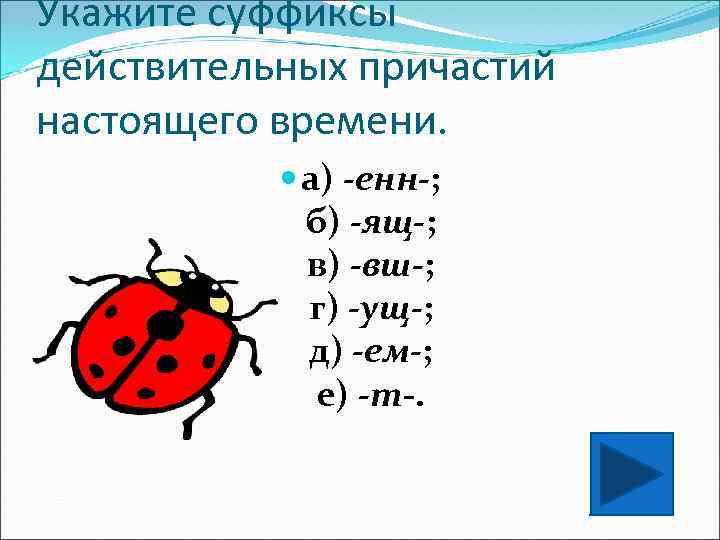 Укажите суффиксы действительных причастий настоящего времени.

а) -енн-;
б) -ящ-;
в) -вш-;
г) -ущ-;
д) -ем-;
е) -т-.